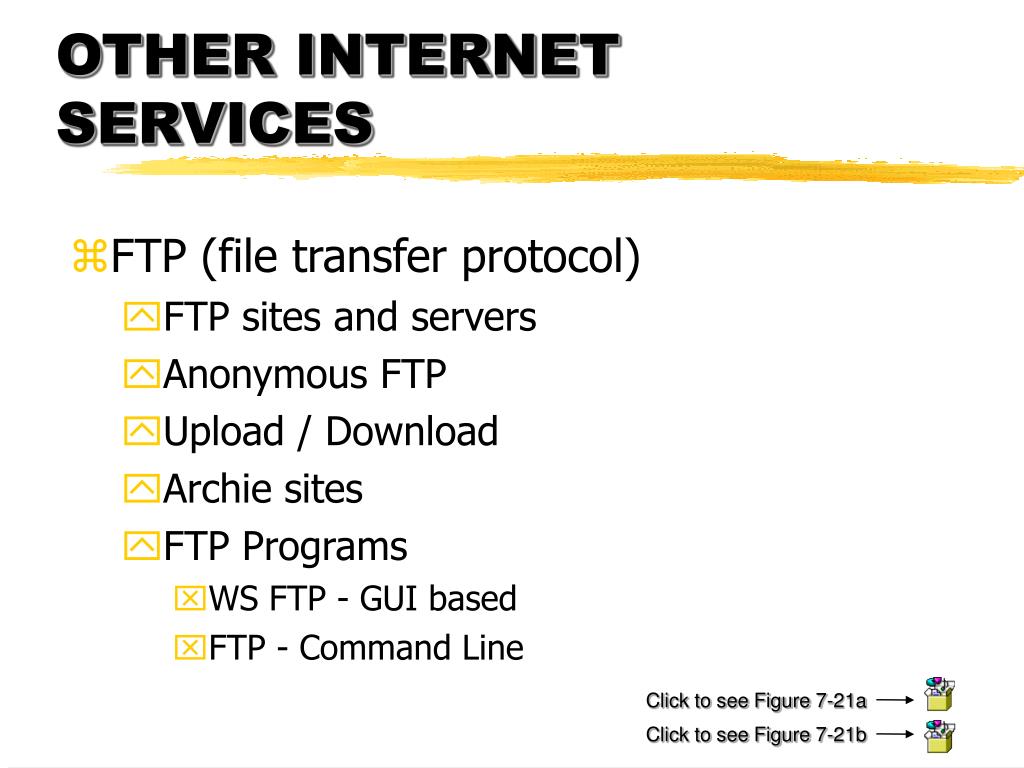 OTHER INTERNET SERVICES

FTP (file transfer protocol)
FTP sites and servers
Anonymous FTP
Upload / Download
Archie sites
FTP Programs
WS FTP - GUI based
FTP - Command Line

Click to see Figure 7-21a
Click to see Figure 7-21b